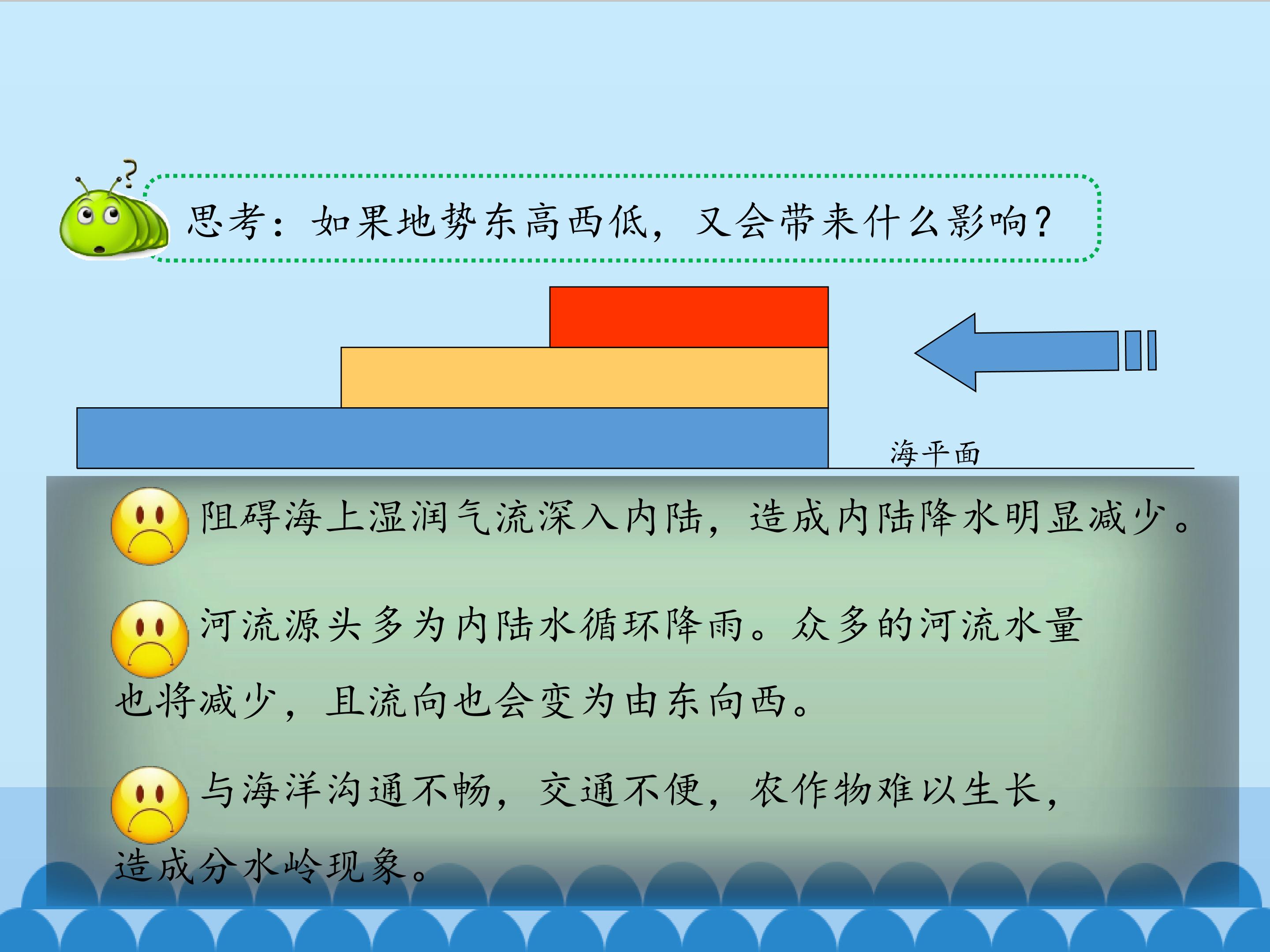 思考：如果地势东高西低，又会带来什么影响？

海平面

阻碍海上湿润气流深入内陆，造成内陆降水明显减少。

河流源头多为内陆水循环降雨。众多的河流水量也将减少，且流向也会变为由东向西。

与海洋沟通不畅，交通不便，农作物难以生长，造成分水岭现象。